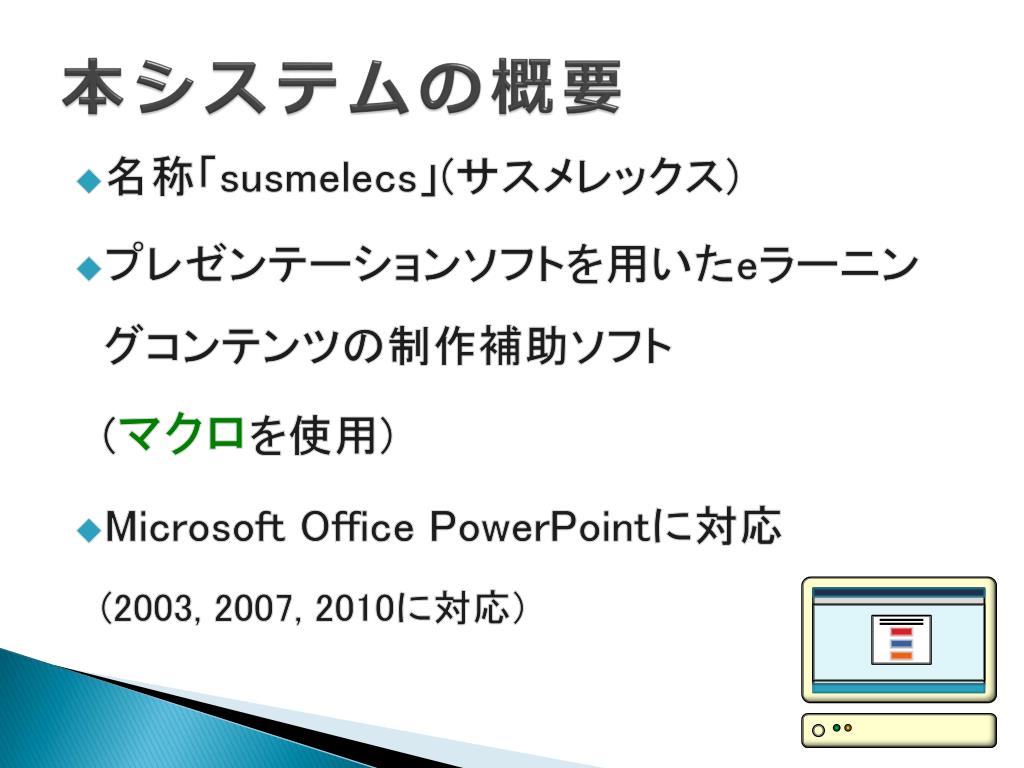 本システムの概要

◆名称「susmelecs」(サスメレックス)

◆プレゼンテーションソフトを用いたeラーニングコンテンツの制作補助ソフト

(マクロを使用)

◆Microsoft Office PowerPointに対応

(2003, 2007, 2010に対応)